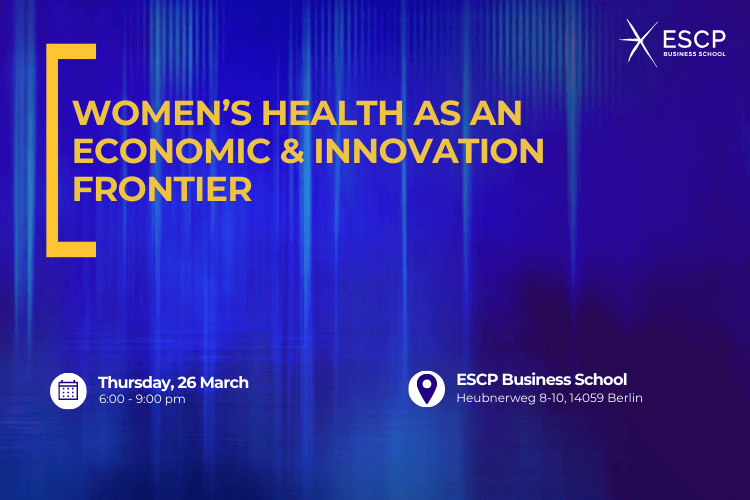 ESCP
BUSINESS SCHOOL

WOMEN'S HEALTH AS AN ECONOMIC & INNOVATION FRONTIER

Thursday, 26 March
6:00 - 9:00 pm

ESCP Business School
Heubnerweg 8-10, 14059 Berlin